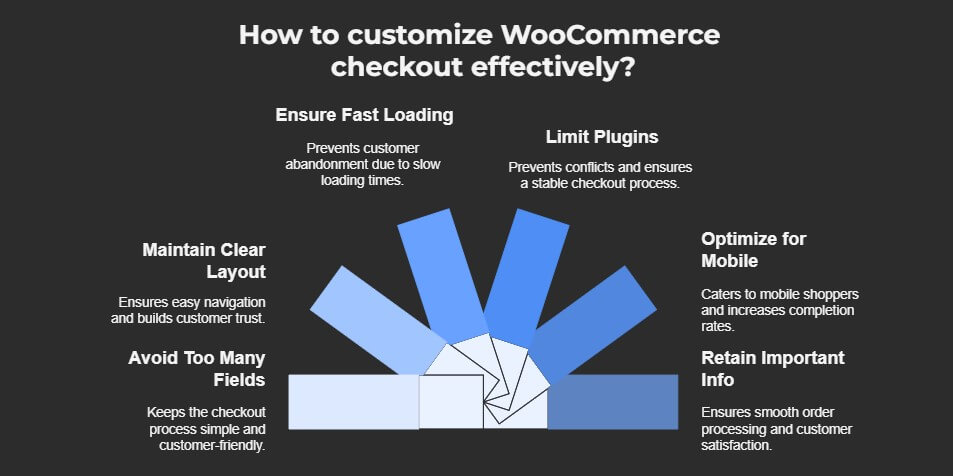 How to customize WooCommerce checkout effectively?

Ensure Fast Loading

Prevents customer abandonment due to slow loading times.

Limit Plugins

Prevents conflicts and ensures a stable checkout process.

Maintain Clear Layout

Ensures easy navigation and builds customer trust.

Optimize for Mobile

Caters to mobile shoppers and increases completion rates.

Avoid Too Many Fields

Keeps the checkout process simple and customer-friendly.

Retain Important Info

Ensures smooth order processing and customer satisfaction.